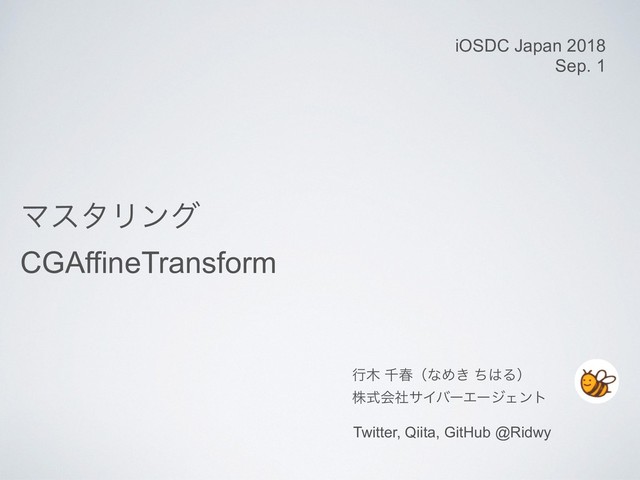 iOSDC Japan 2018
Sep. 1

マスタリング
CGAffineTransform

行木 千春（なめき ちはる）
株式会社サイバーエージェント

Twitter, Qiita, GitHub @Ridwy